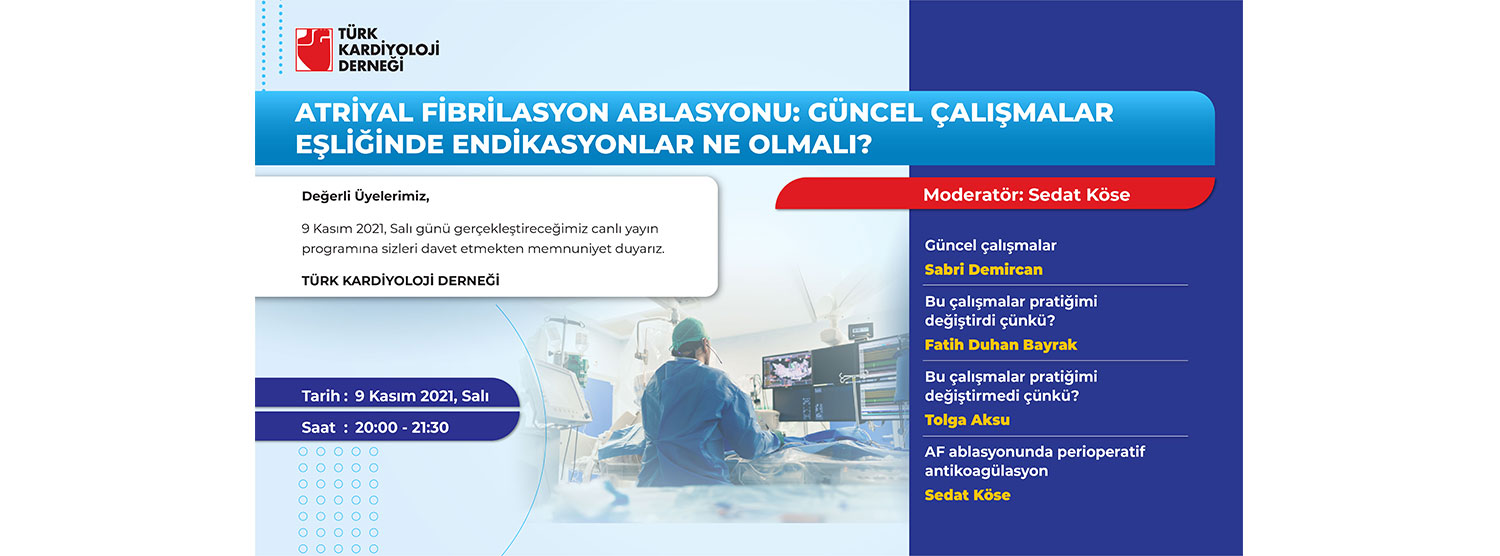 TÜRK KARDİYOLOJİ DERNEĞİ

ATRİYAL FİBRİLASYON ABLASYONU: GÜNCEL ÇALIŞMALAR EŞLİĞİNDE ENDİKASYONLAR NE OLMALI?

Değerli Üyelerimiz,

9 Kasım 2021, Salı günü gerçekleştireceğimiz canlı yayın programına sizleri davet etmekten memnuniyet duyarız.

TÜRK KARDİYOLOJİ DERNEĞİ

Tarih : 9 Kasım 2021, Salı

Saat : 20:00 - 21:30

Moderatör: Sedat Köse

Güncel çalışmalar
Sabri Demircan

Bu çalışmalar pratiğimi değiştirdi çünkü?
Fatih Duhan Bayrak

Bu çalışmalar pratiğimi değiştirmedi çünkü?
Tolga Aksu

AF ablasyonunda perioperatif antikoagülasyon
Sedat Köse